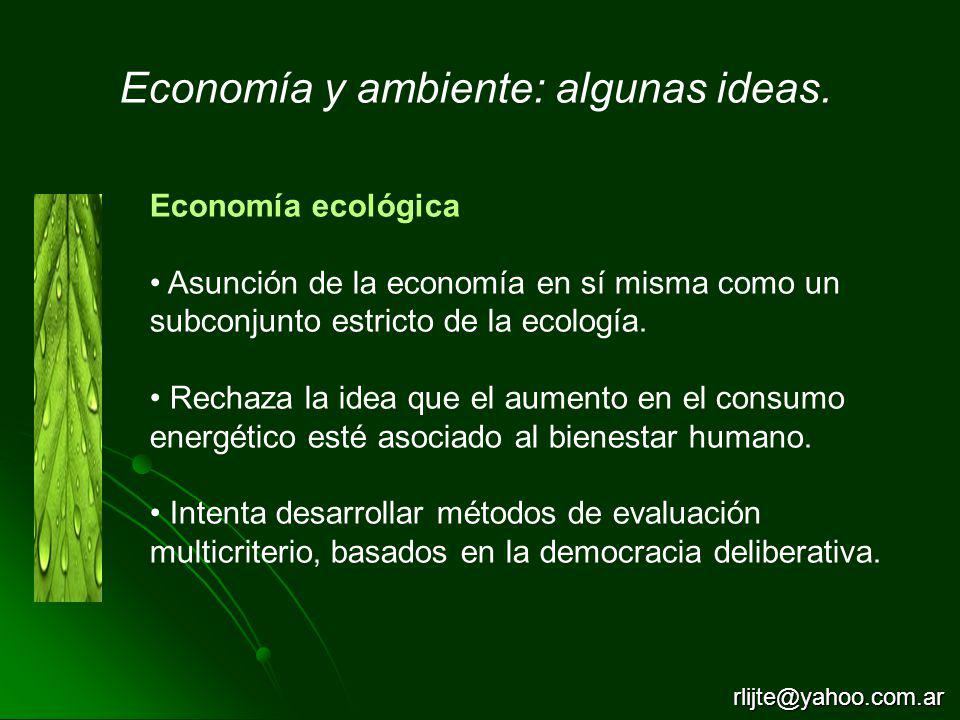 Economía y ambiente: algunas ideas.

Economía ecológica

• Asunción de la economía en sí misma como un subconjunto estricto de la ecología.

• Rechaza la idea que el aumento en el consumo energético esté asociado al bienestar humano.

• Intenta desarrollar métodos de evaluación multicriterio, basados en la democracia deliberativa.

rlijte@yahoo.com.ar